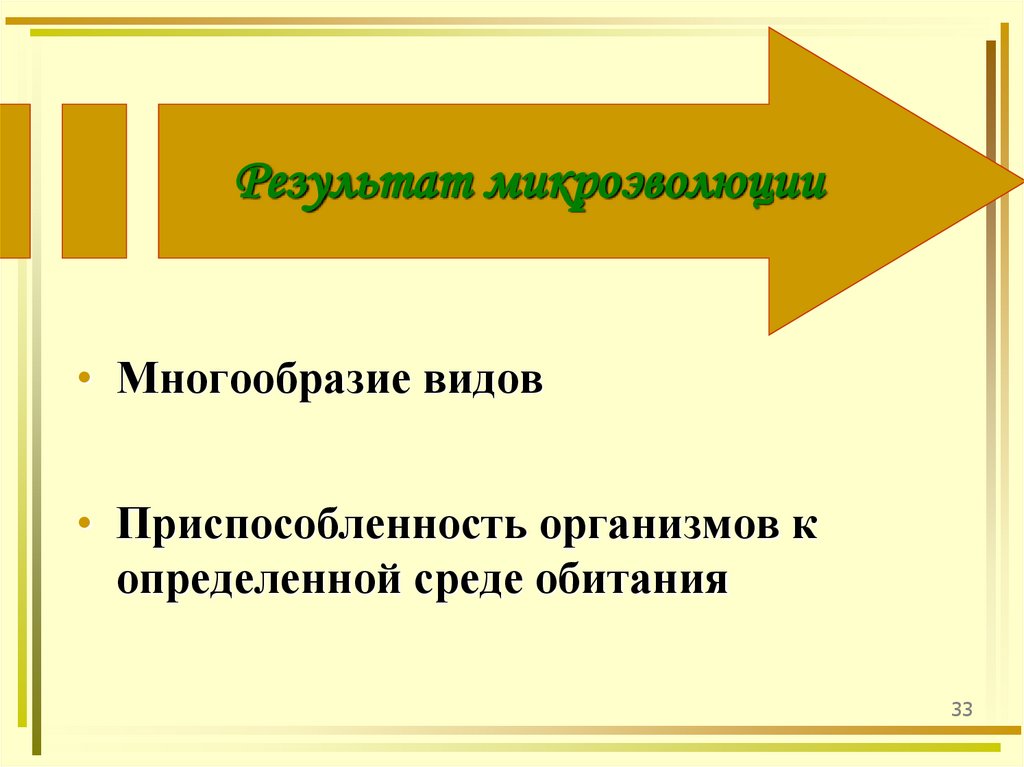 Результат микроэволюции

• Многообразие видов

• Приспособленность организмов к определенной среде обитания

33